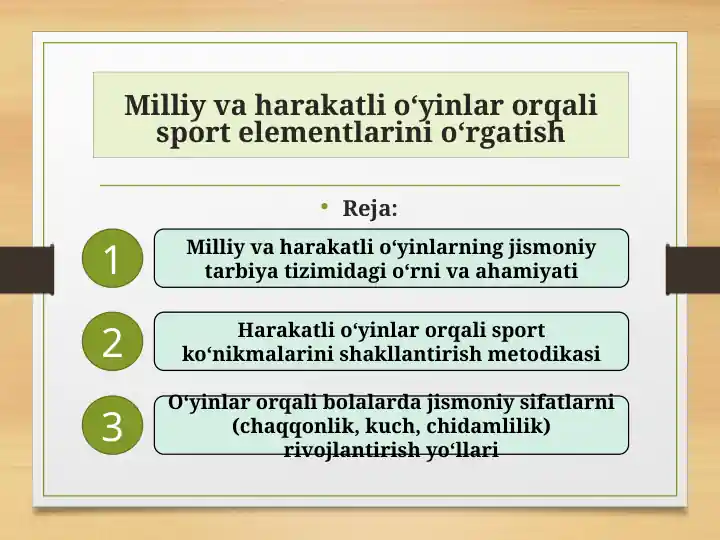 Milliy va harakatli o‘yinlar orqali sport elementlarini o‘rgatish

• Reja:

1

Milliy va harakatli o‘yinlarning jismoniy tarbiya tizimidagi o‘rni va ahamiyati

2

Harakatli o‘yinlar orqali sport ko‘nikmalarini shakllantirish metodikasi

3

O‘yinlar orqali bolalarda jismoniy sifatlarni (chaqqonlik, kuch, chidamlilik) rivojlantirish yo‘llari